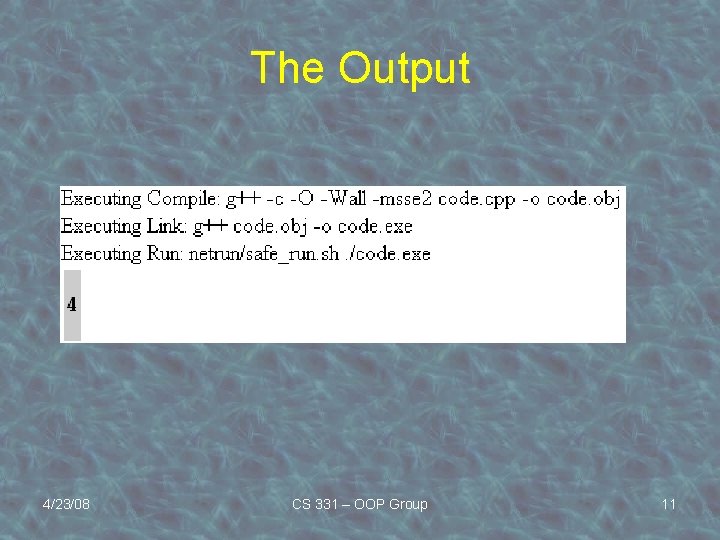 The Output

Executing Compile: g++ -c -O -Wall -msse2 code.cpp -o code.obj
Executing Link: g++ code.obj -o code.exe
Executing Run: netrun/safe_run.sh ./code.exe

4

4/23/08

CS 331 – OOP Group

11